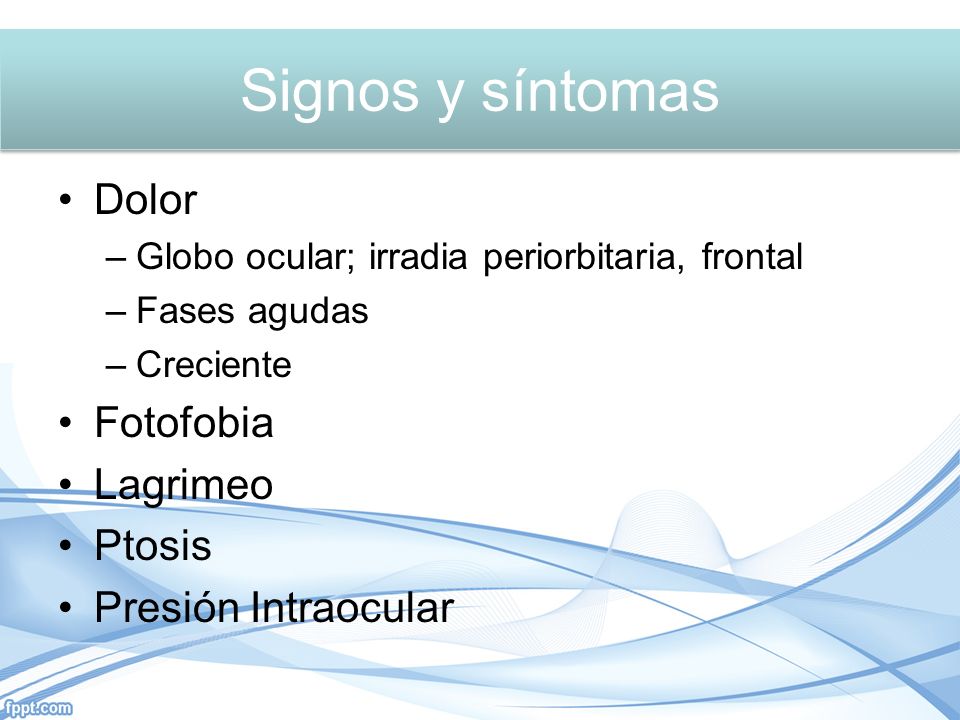 Signos y síntomas

• Dolor
– Globo ocular; irradia periorbitaria, frontal
– Fases agudas
– Creciente
• Fotofobia
• Lagrimeo
• Ptosis
• Presión Intraocular

fppt.com